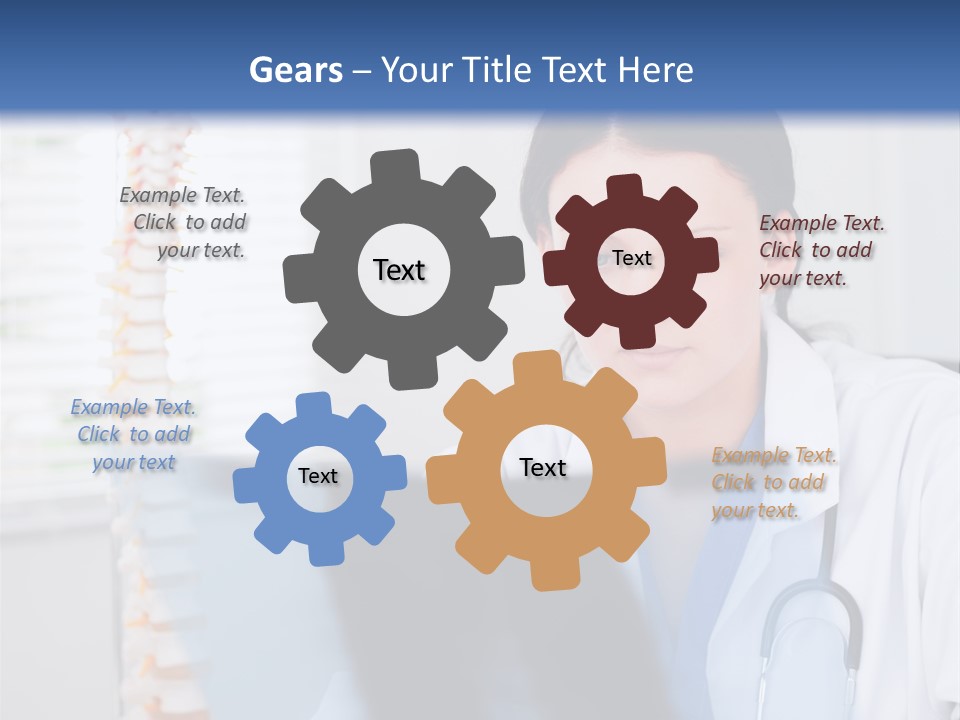 Gears – Your Title Text Here

Example Text. Click to add your text.

Text

Text

Example Text. Click to add your text.

Example Text. Click to add your text

Text

Text

Example Text. Click to add your text.